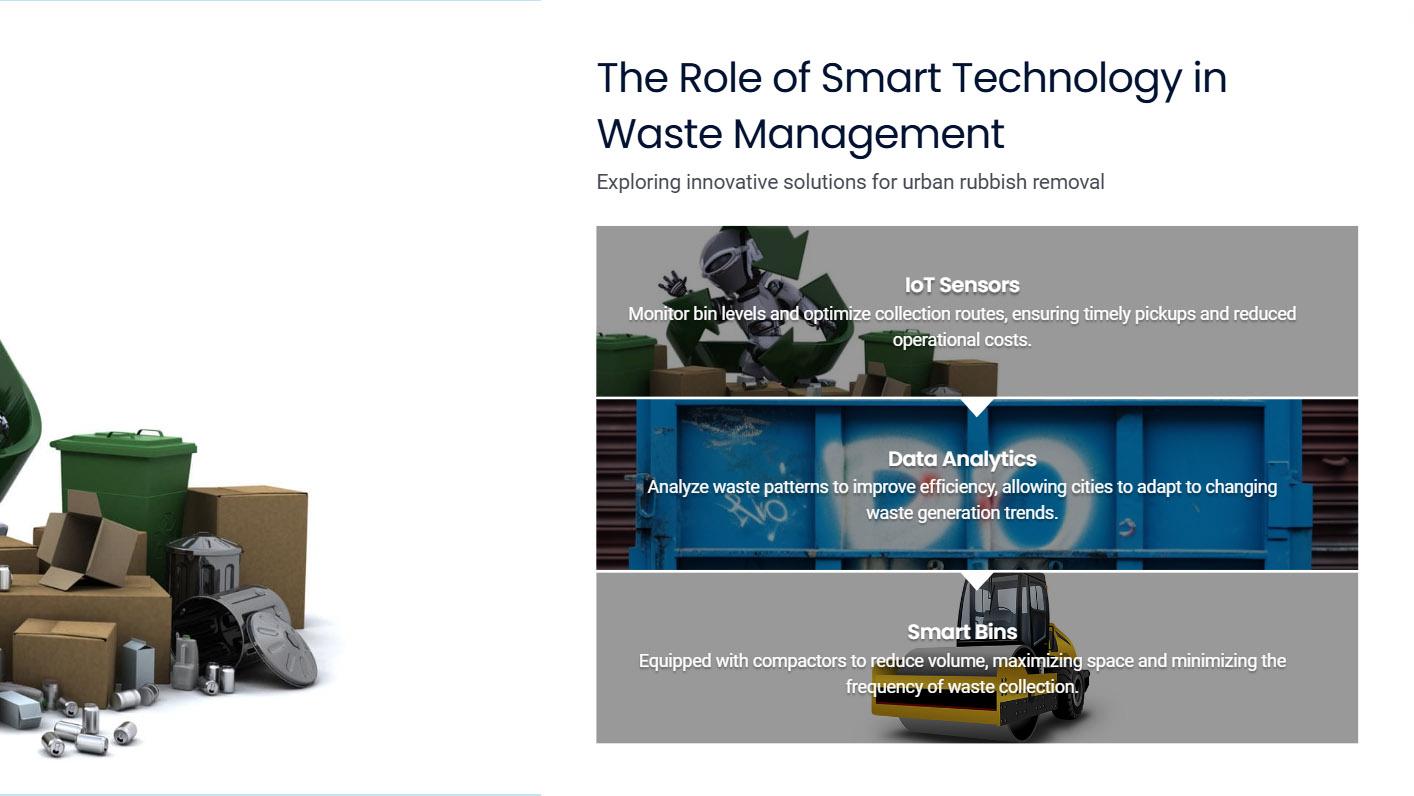 The Role of Smart Technology in Waste Management

Exploring innovative solutions for urban rubbish removal

IoT Sensors

Monitor bin levels and optimize collection routes, ensuring timely pickups and reduced operational costs.

Data Analytics

Analyze waste patterns to improve efficiency, allowing cities to adapt to changing waste generation trends.

Smart Bins

Equipped with compactors to reduce volume, maximizing space and minimizing the frequency of waste collection.